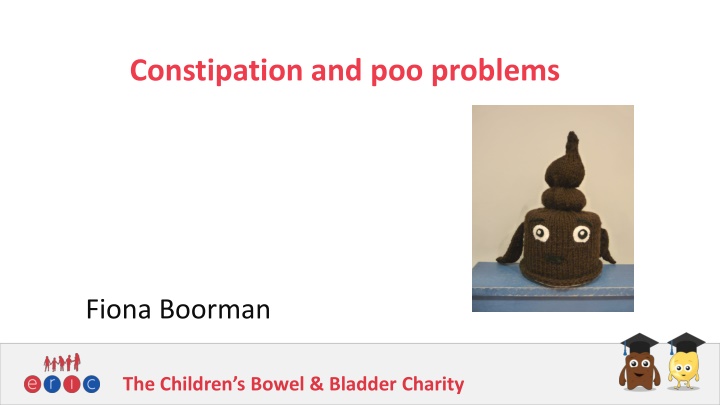 Constipation and poo problems

Fiona Boorman

eric

The Children's Bowel & Bladder Charity